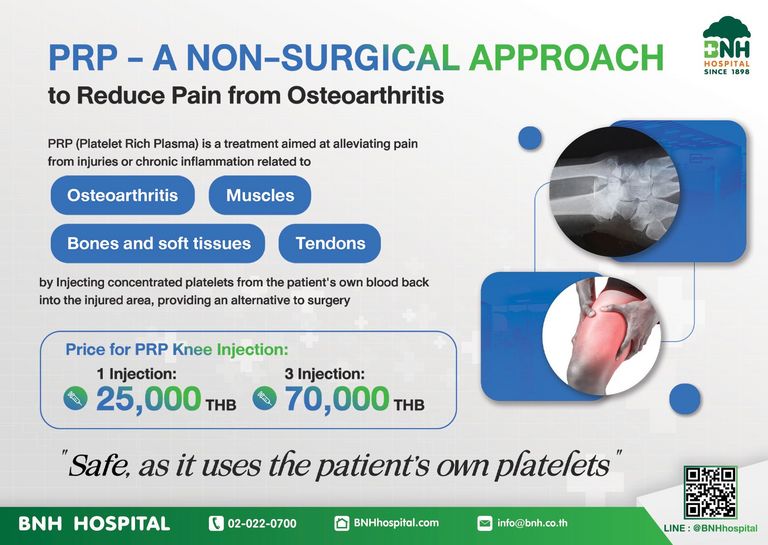 BNH HOSPITAL SINCE 1898

PRP - A NON-SURGICAL APPROACH
to Reduce Pain from Osteoarthritis

PRP (Platelet Rich Plasma) is a treatment aimed at alleviating pain from injuries or chronic inflammation related to

Osteoarthritis
Muscles
Bones and soft tissues
Tendons

by Injecting concentrated platelets from the patient's own blood back into the injured area, providing an alternative to surgery

Price for PRP Knee Injection:
1 Injection: 25,000 THB
3 Injection: 70,000 THB

"Safe, as it uses the patient's own platelets"

BNH HOSPITAL
02-022-0700
BNHhospital.com
info@bnh.co.th
LINE : @BNHhospital